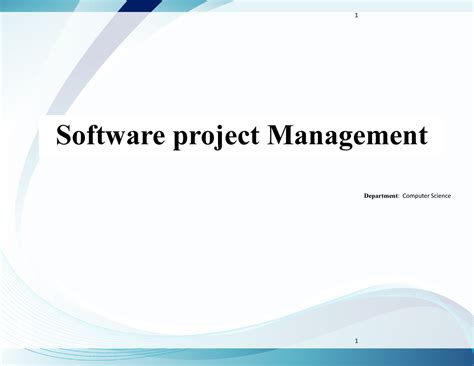 1

Software project Management

Department: Computer Science

1